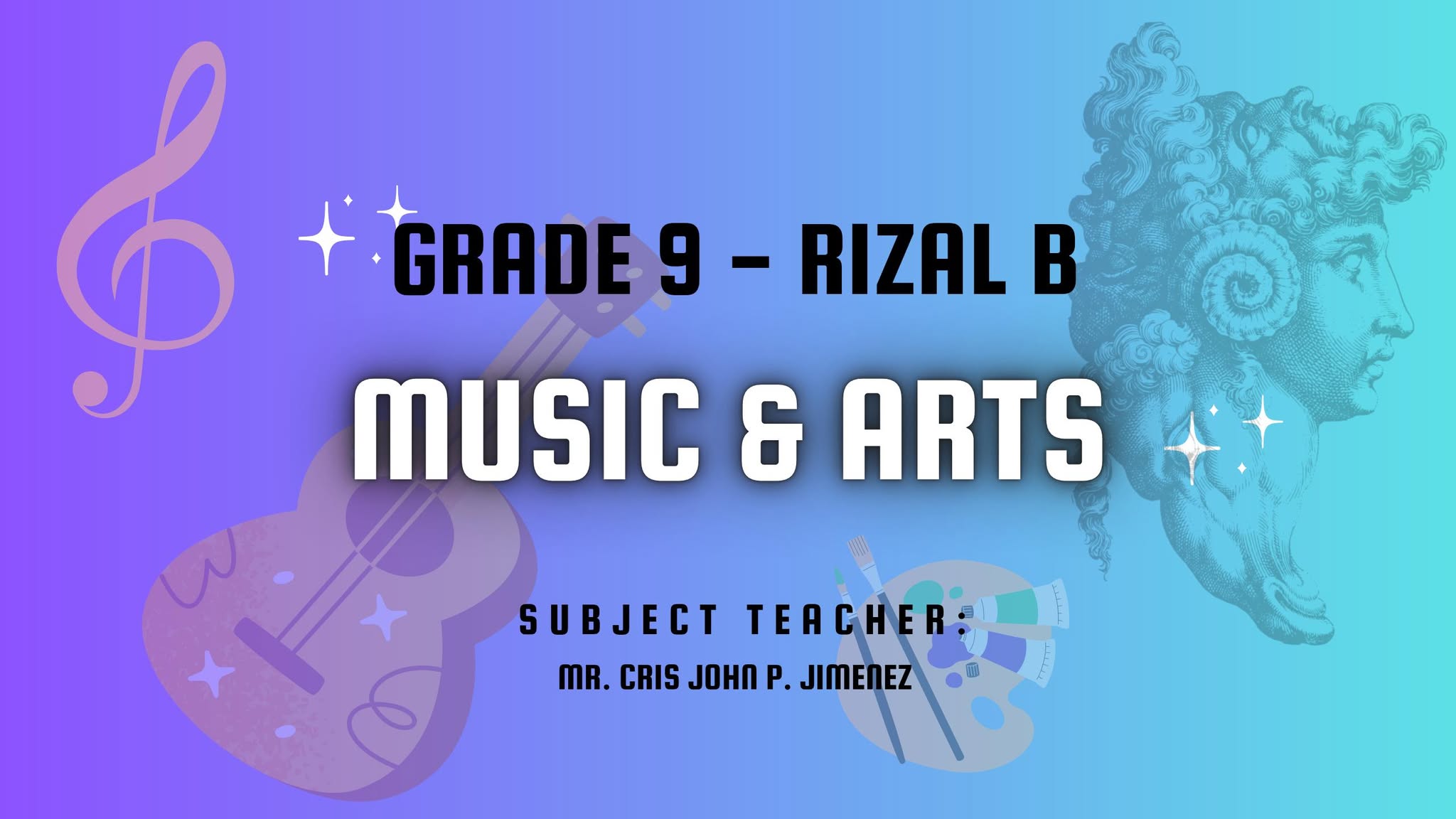 GRADE 9 – RIZAL B

MUSIC & ARTS

SUBJECT TEACHER:

MR. CRIS JOHN P. JIMENEZ